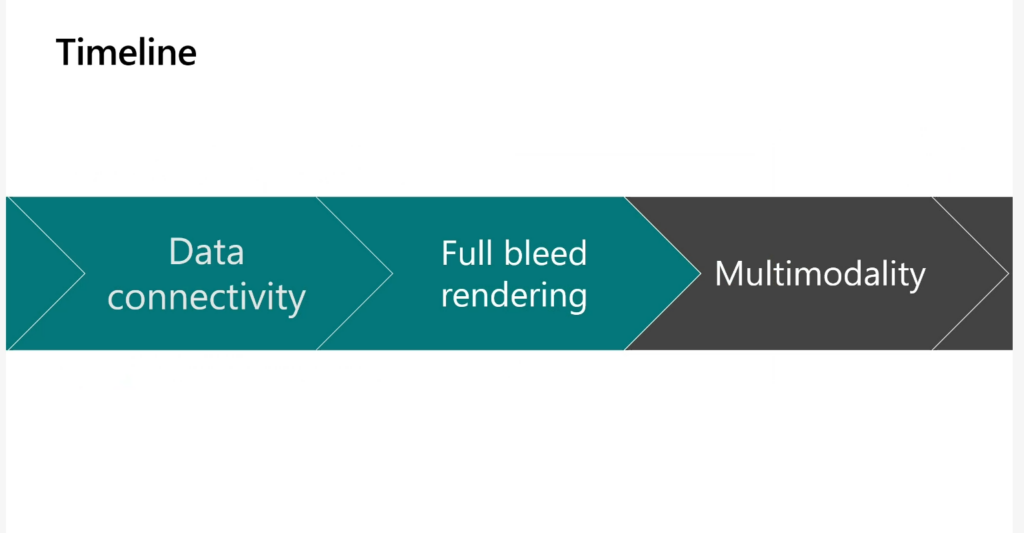 Timeline

Data connectivity

Full bleed rendering

Multimodality